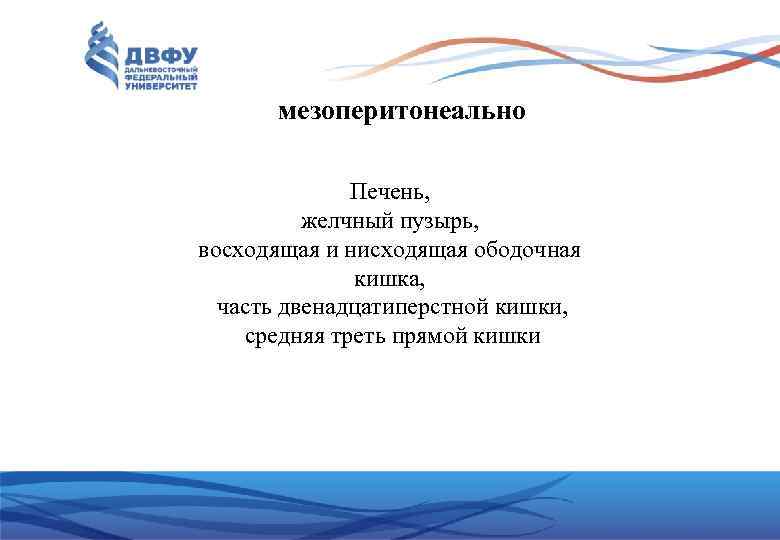 ДВФУ
ДАЛЬНЕВОСТОЧНЫЙ ФЕДЕРАЛЬНЫЙ УНИВЕРСИТЕТ

мезоперитонеально

Печень,
желчный пузырь,
восходящая и нисходящая ободочная кишка,
часть двенадцатиперстной кишки,
средняя треть прямой кишки